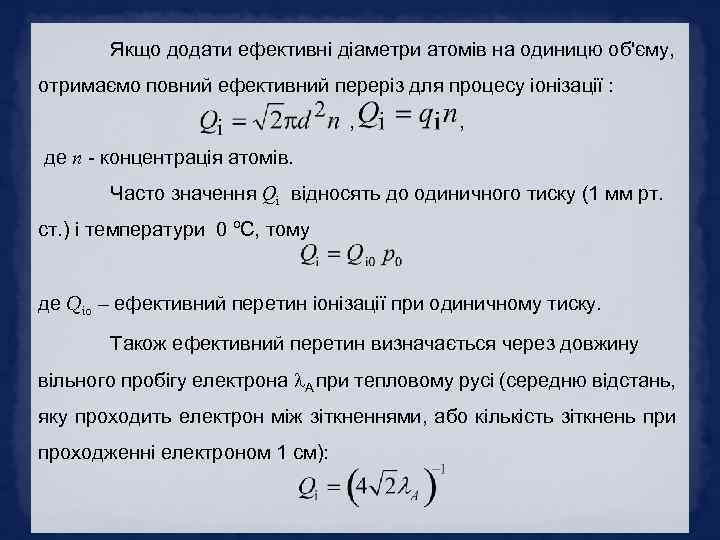 Якщо додати ефективні діаметри атомів на одиницю об'єму, отримаємо повний ефективний переріз для процесу іонізації :

$Q_i = \sqrt{2}\pi d^2 n$ , $Q_i = q_i n$,

де $n$ - концентрація атомів.

Часто значення $Q_i$ відносять до одиничного тиску (1 мм рт. ст.) і температури 0 °С, тому

$Q_i = Q_{i0}\, p_0$

де $Q_{io}$ – ефективний перетин іонізації при одиничному тиску.

Також ефективний перетин визначається через довжину вільного пробігу електрона $\lambda_A$ при тепловому русі (середню відстань, яку проходить електрон між зіткненнями, або кількість зіткнень при проходженні електроном 1 см):

$Q_i = \left(4\sqrt{2}\lambda_A\right)^{-1}$